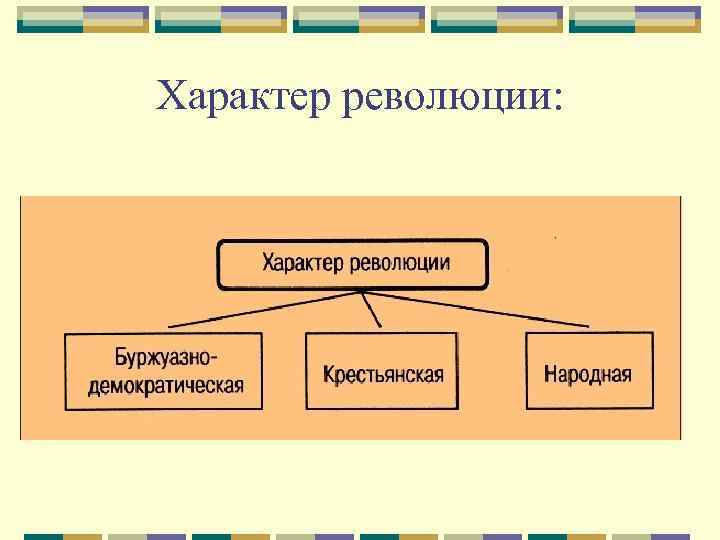 Характер революции:

Характер революции

Буржуазно-демократическая

Крестьянская

Народная